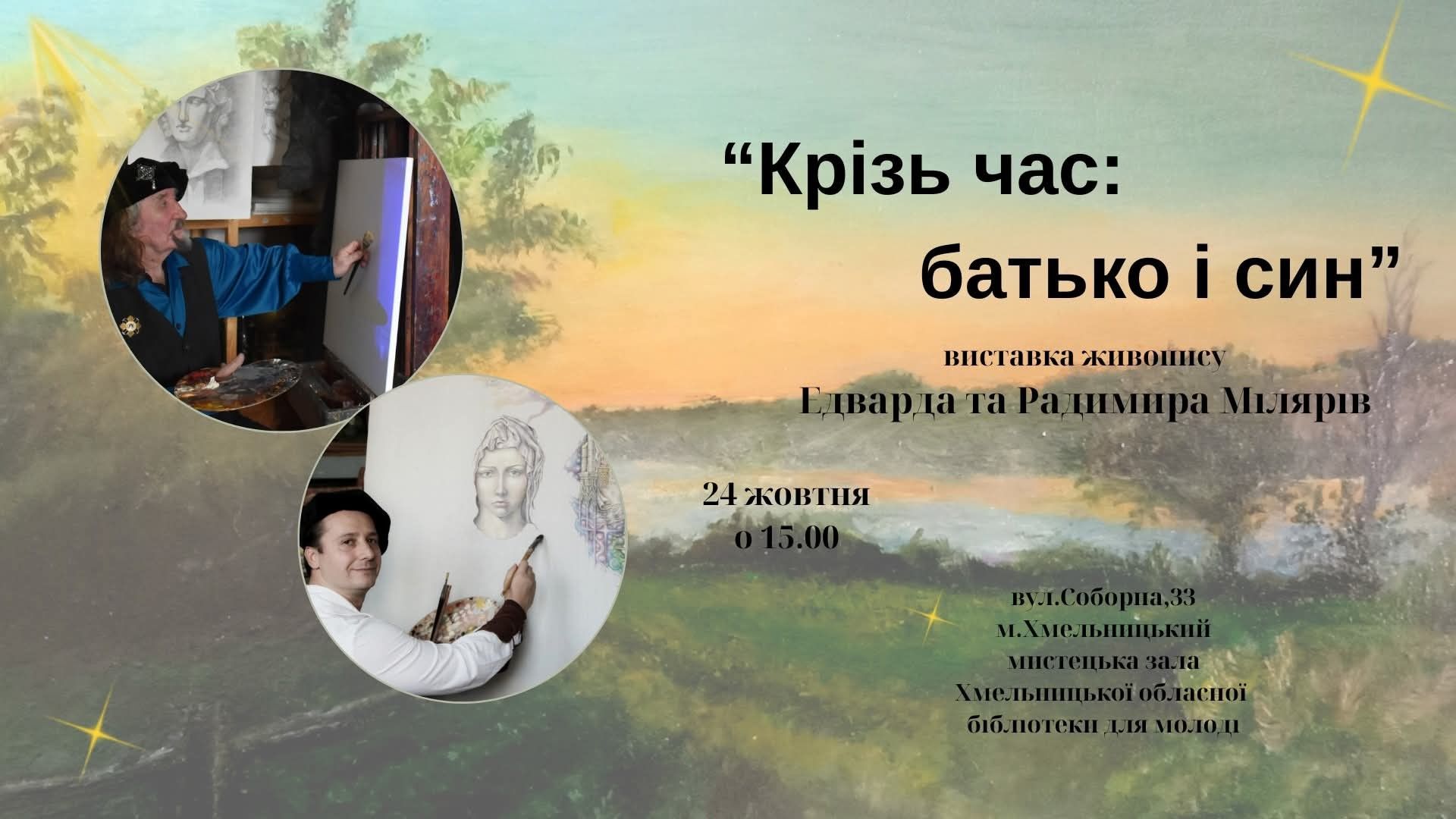 “Крізь час:
батько і син”

виставка живопису
Едварда та Радимира Мілярів

24 жовтня
о 15.00

вул.Соборна,33
м.Хмельницький
мистецька зала
Хмельницької обласної
бібліотеки для молоді